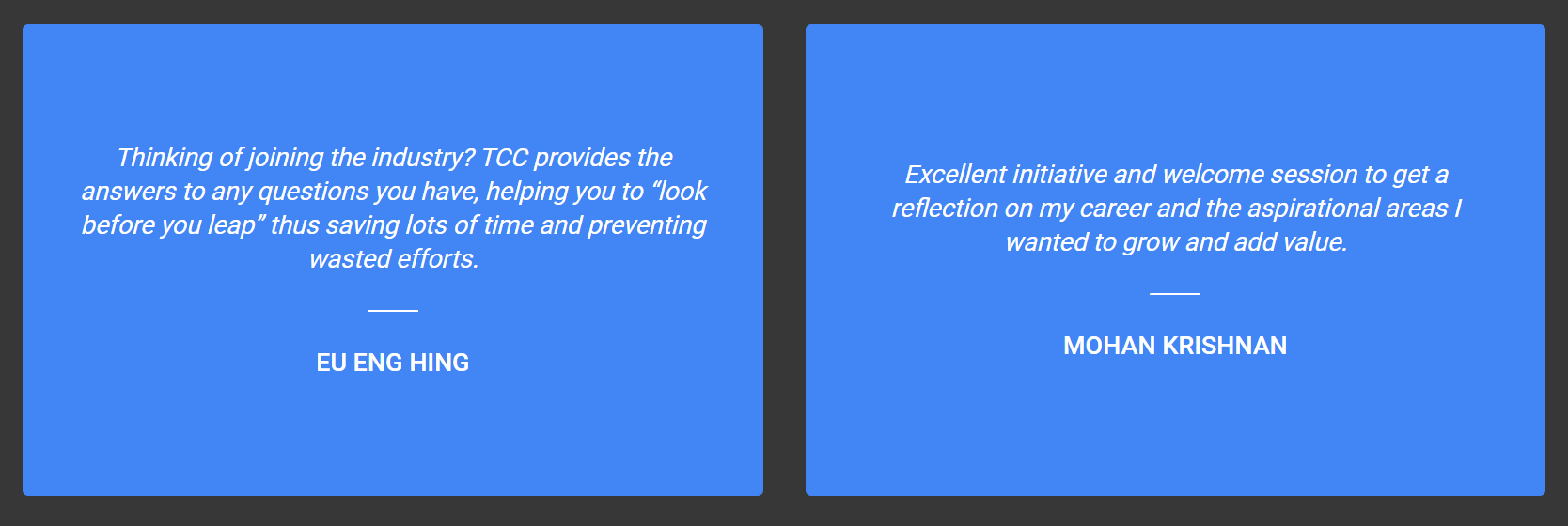 Thinking of joining the industry? TCC provides the answers to any questions you have, helping you to “look before you leap” thus saving lots of time and preventing wasted efforts.

EU ENG HING

Excellent initiative and welcome session to get a reflection on my career and the aspirational areas I wanted to grow and add value.

MOHAN KRISHNAN